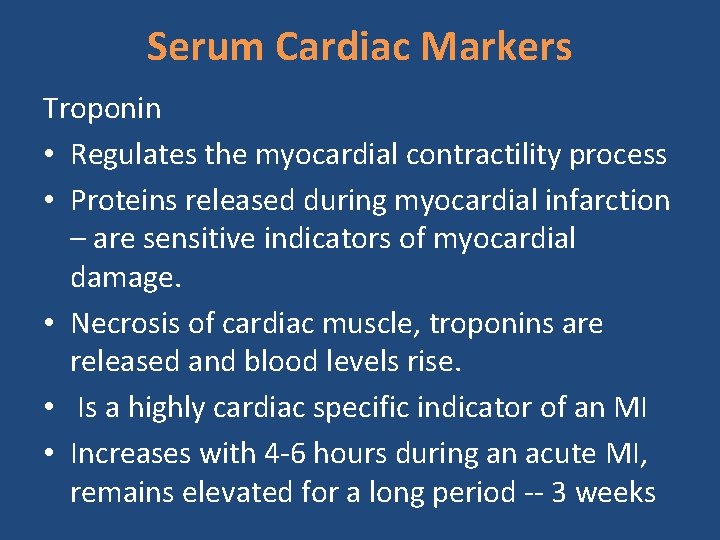 Serum Cardiac Markers

Troponin

• Regulates the myocardial contractility process

• Proteins released during myocardial infarction – are sensitive indicators of myocardial damage.

• Necrosis of cardiac muscle, troponins are released and blood levels rise.

• Is a highly cardiac specific indicator of an MI

• Increases with 4-6 hours during an acute MI, remains elevated for a long period -- 3 weeks